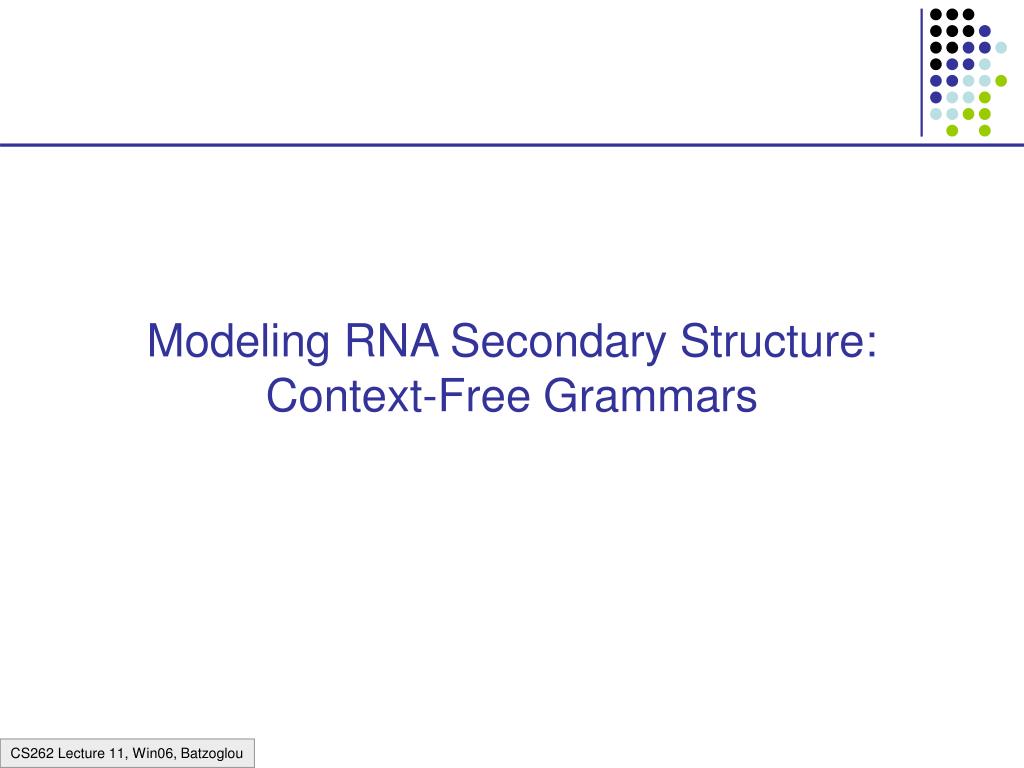 Modeling RNA Secondary Structure: Context-Free Grammars

CS262 Lecture 11, Win06, Batzoglou